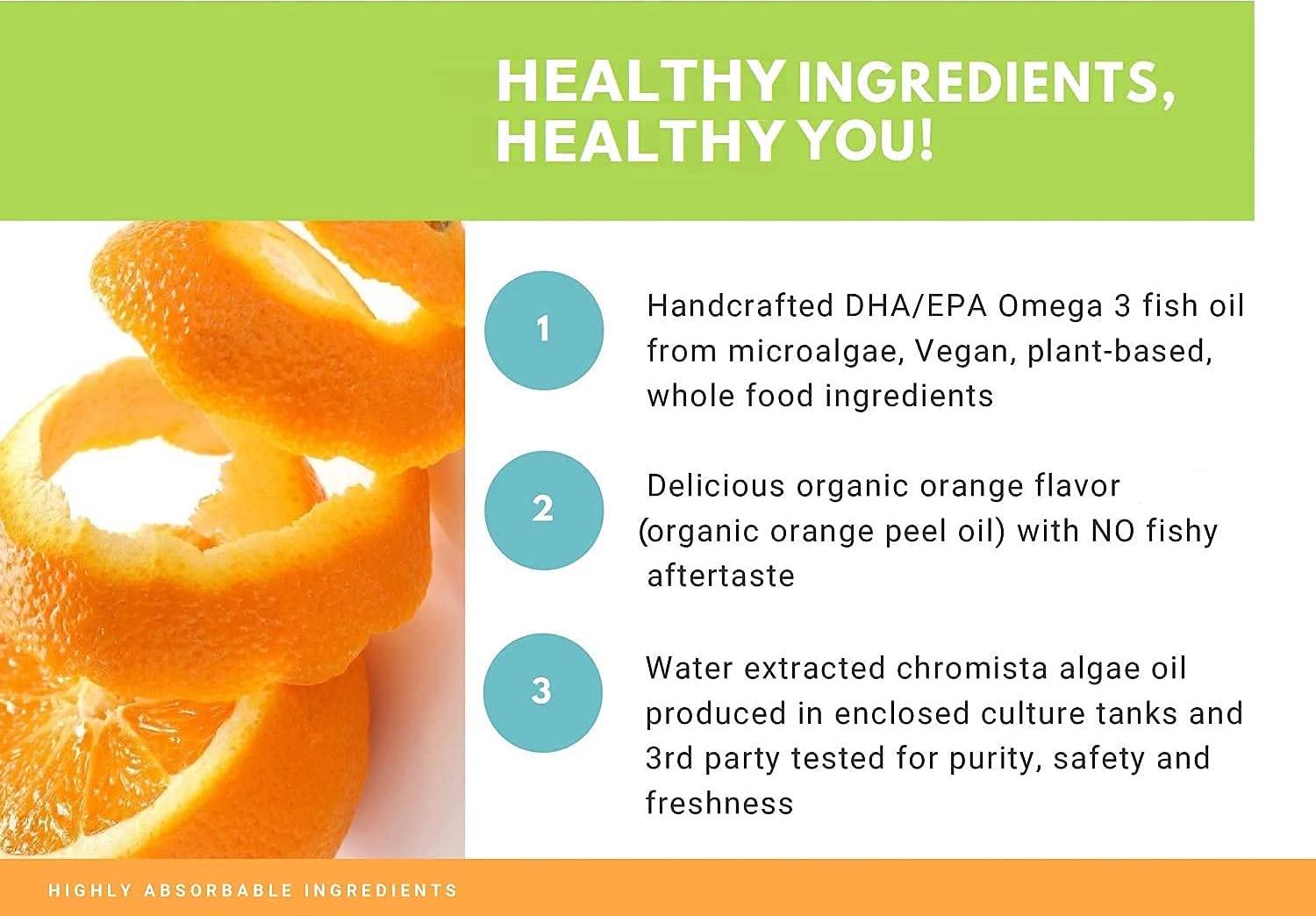 HEALTHY INGREDIENTS, HEALTHY YOU!

1

Handcrafted DHA/EPA Omega 3 fish oil from microalgae, Vegan, plant-based, whole food ingredients

2

Delicious organic orange flavor (organic orange peel oil) with NO fishy aftertaste

3

Water extracted chromista algae oil produced in enclosed culture tanks and 3rd party tested for purity, safety and freshness

HIGHLY ABSORBABLE INGREDIENTS